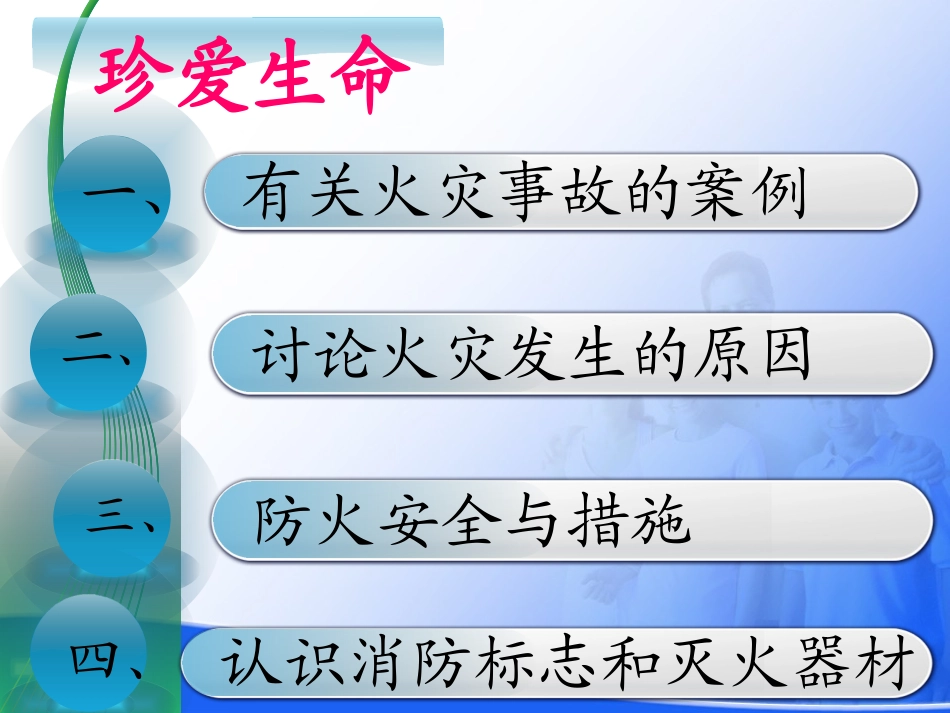 珍爱生命

一、有关火灾事故的案例

二、讨论火灾发生的原因

三、防火安全与措施

四、认识消防标志和灭火器材